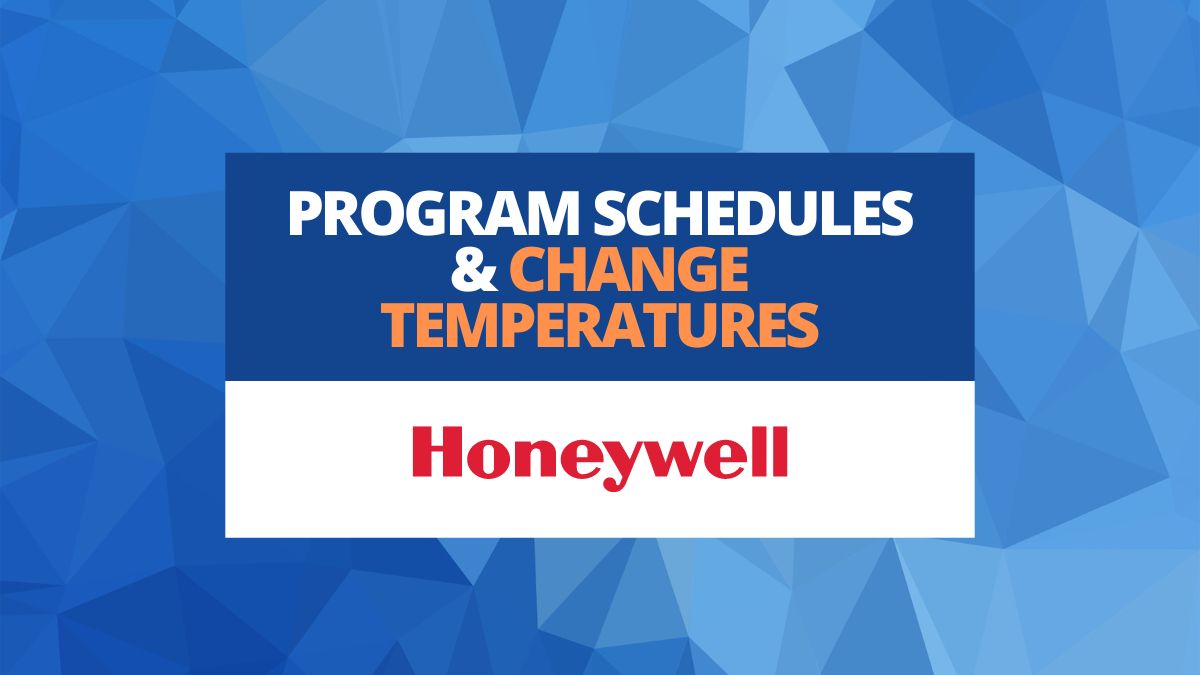 PROGRAM SCHEDULES & CHANGE TEMPERATURES

Honeywell